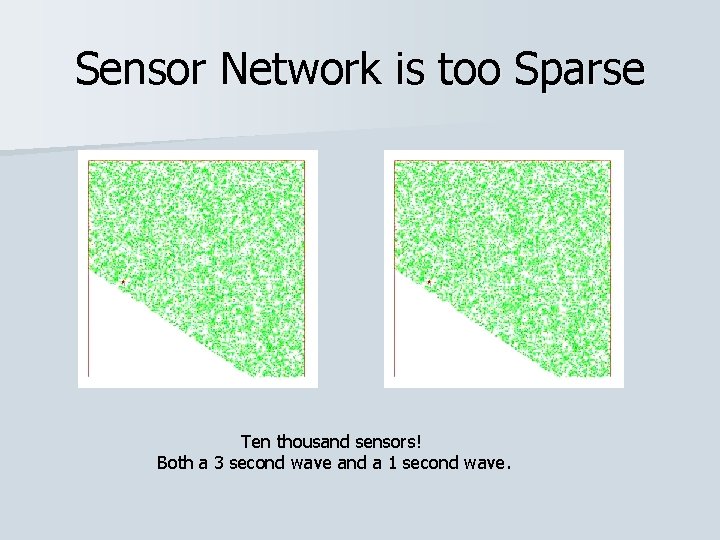 Sensor Network is too Sparse

Ten thousand sensors!
Both a 3 second wave and a 1 second wave.